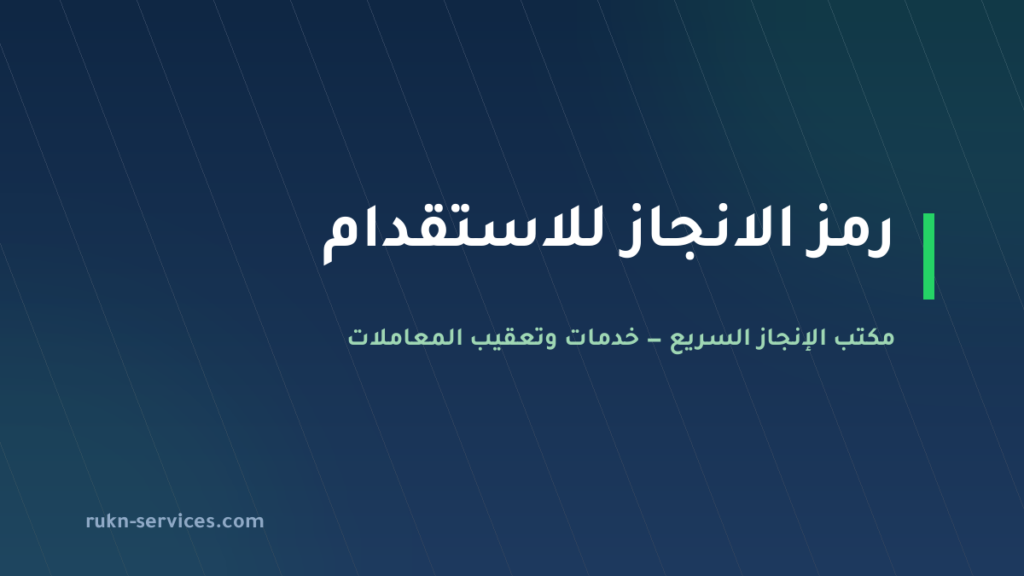 رمز الانجاز للاستقدام

مكتب الإنجاز السريع – خدمات وتعقيب المعاملات

rukn-services.com